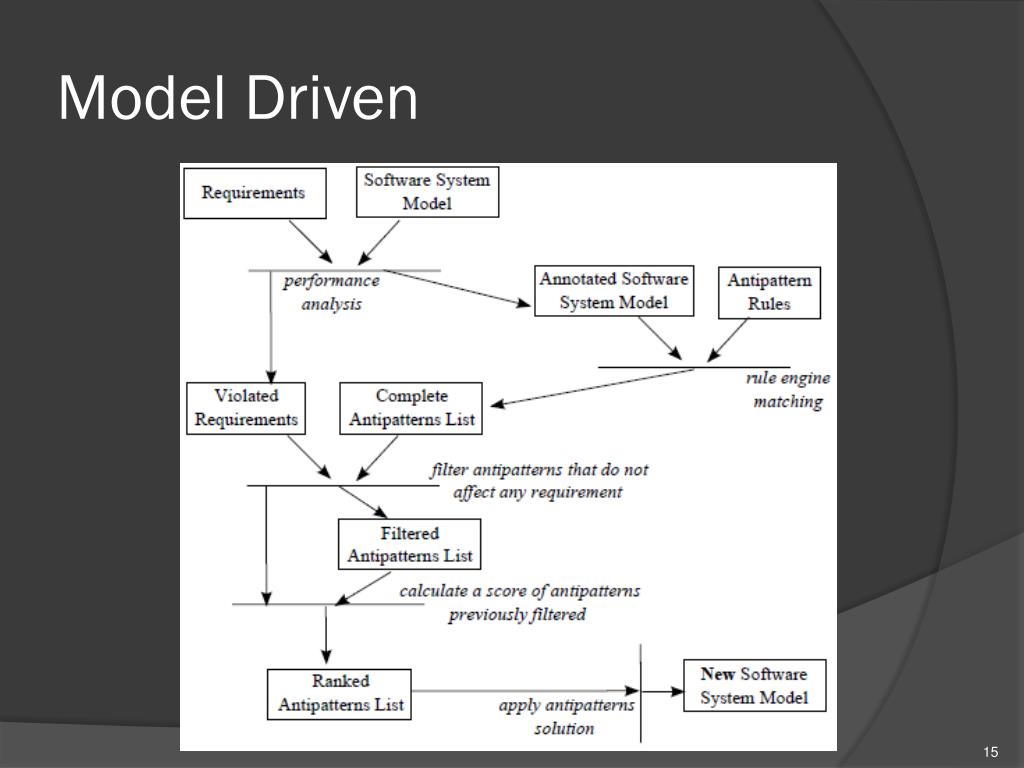 Model Driven

Requirements

Software System Model

performance analysis

Annotated Software System Model

Antipattern Rules

rule engine matching

Violated Requirements

Complete Antipatterns List

filter antipatterns that do not affect any requirement

Filtered Antipatterns List

calculate a score of antipatterns previously filtered

Ranked Antipatterns List

apply antipatterns solution

New Software System Model

15